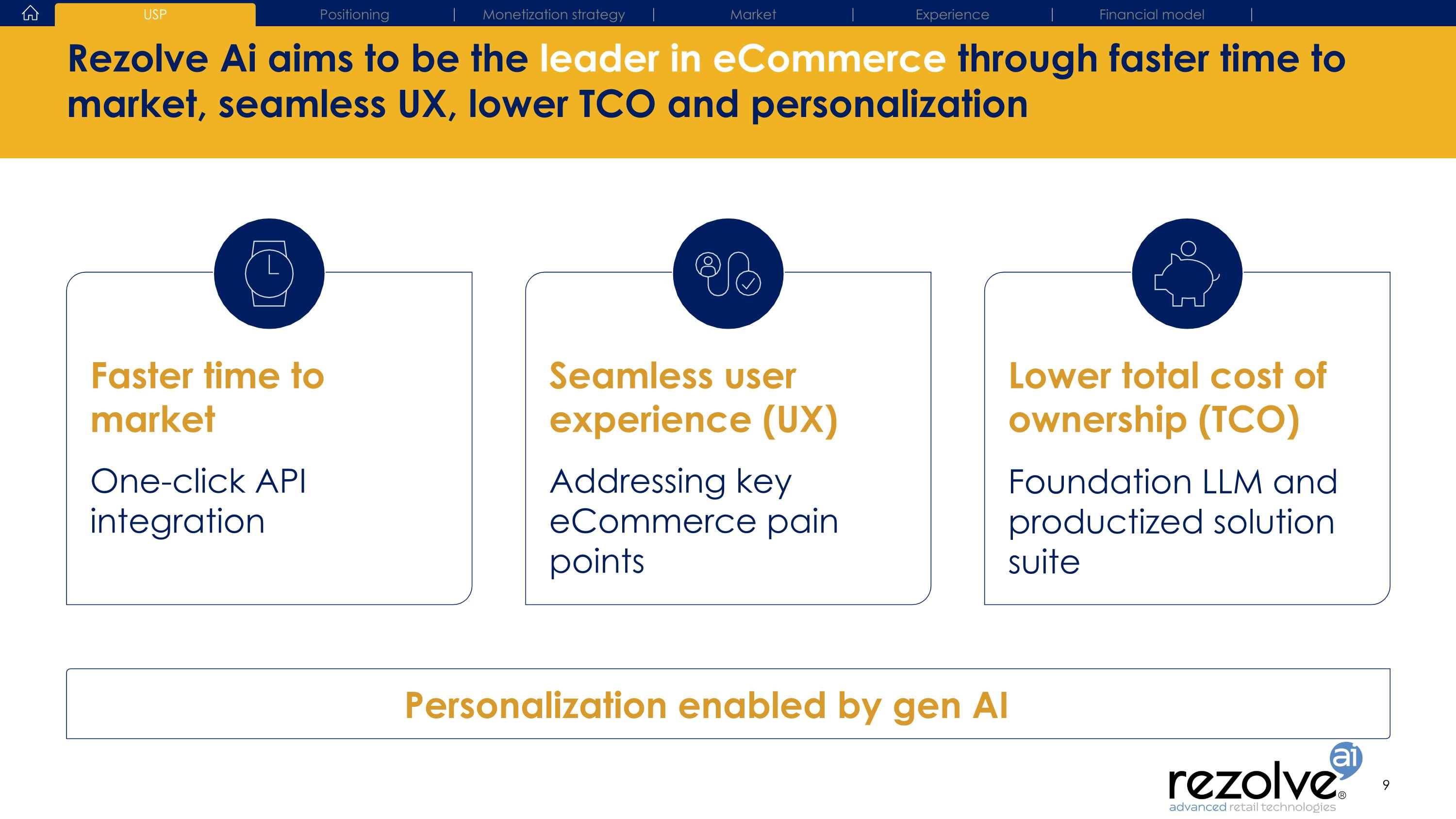 USP | Positioning | Monetization strategy | Market | Experience | Financial model |

Rezolve Ai aims to be the leader in eCommerce through faster time to market, seamless UX, lower TCO and personalization

Faster time to market

One-click API integration

Seamless user experience (UX)

Addressing key eCommerce pain points

Lower total cost of ownership (TCO)

Foundation LLM and productized solution suite

Personalization enabled by gen AI

rezolve ai®
advanced retail technologies

9